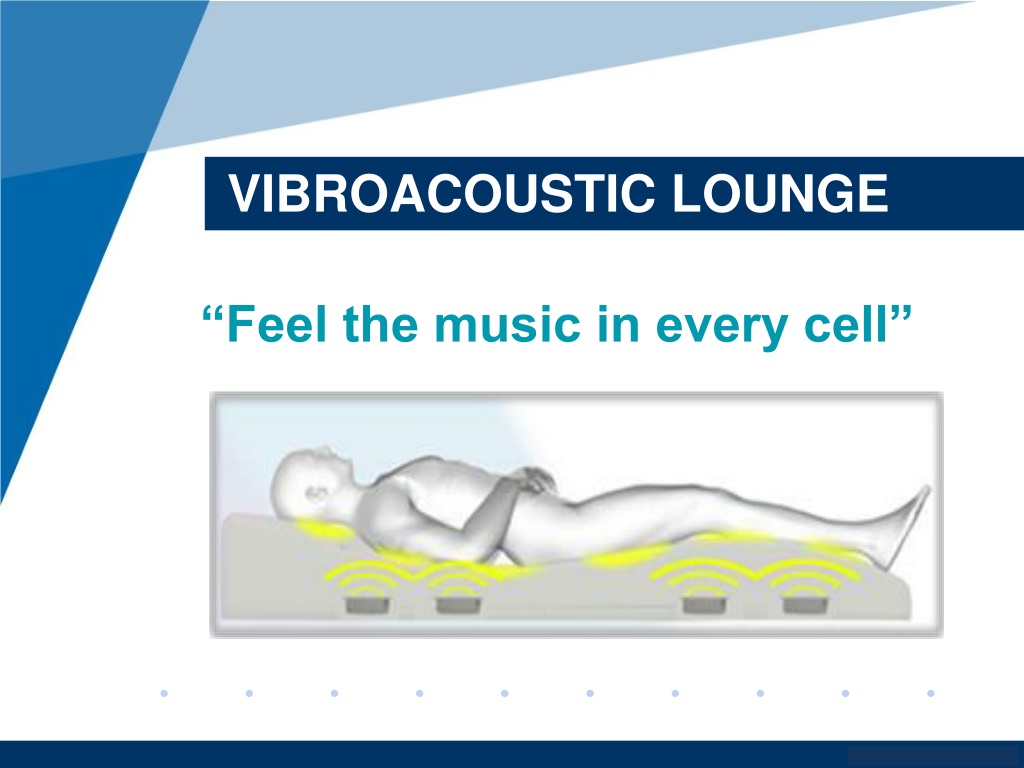 VIBROACOUSTIC LOUNGE

“Feel the music in every cell”